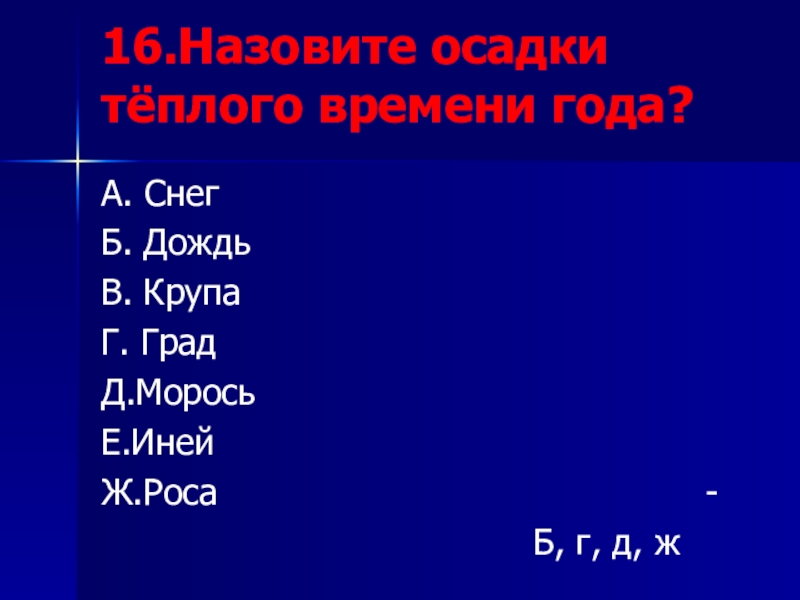 16.Назовите осадки тёплого времени года?

А. Снег
Б. Дождь
В. Крупа
Г. Град
Д.Морось
Е.Иней
Ж.Роса -

Б, г, д, ж